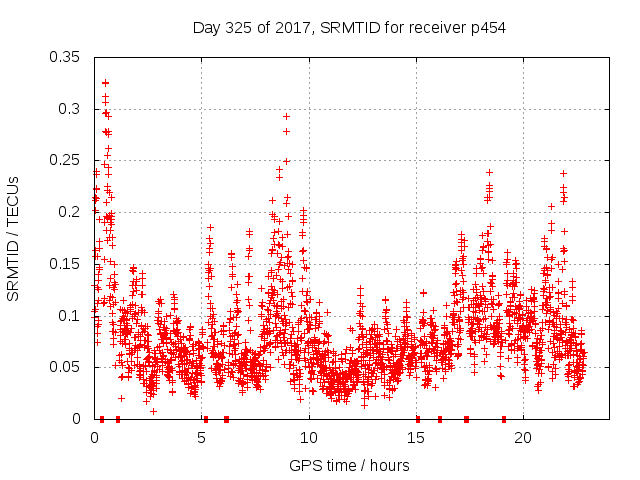 Day 325 of 2017, SRMTID for receiver p454

SRMTID / TECUs

0.35
0.3
0.25
0.2
0.15
0.1
0.05
0

0
5
10
15
20

GPS time / hours